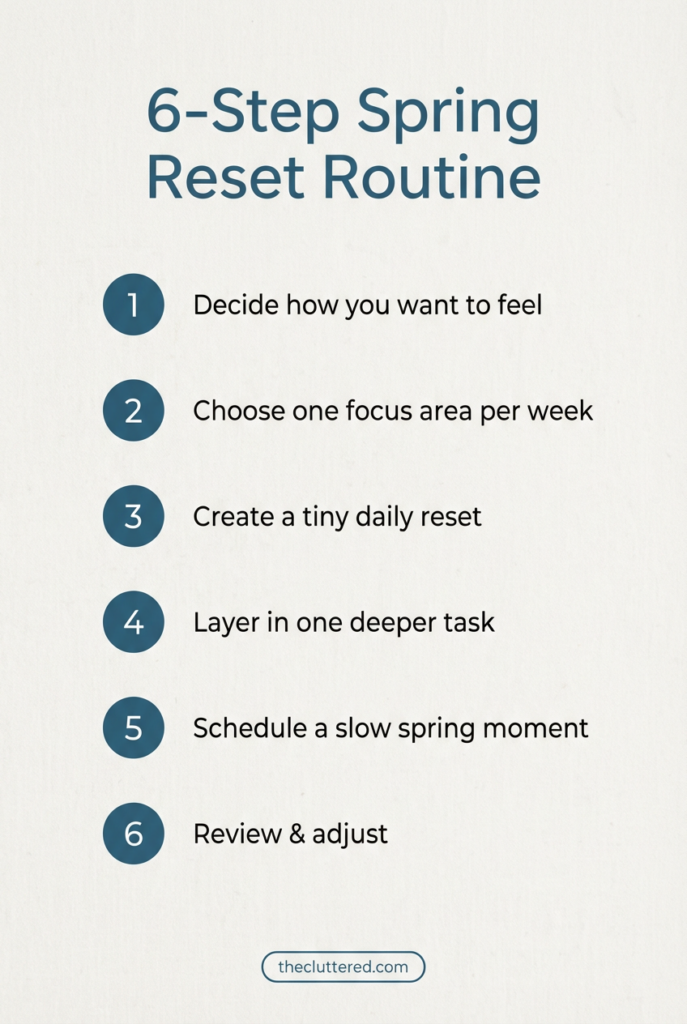 6-Step Spring Reset Routine

1 Decide how you want to feel

2 Choose one focus area per week

3 Create a tiny daily reset

4 Layer in one deeper task

5 Schedule a slow spring moment

6 Review & adjust

thecluttered.com